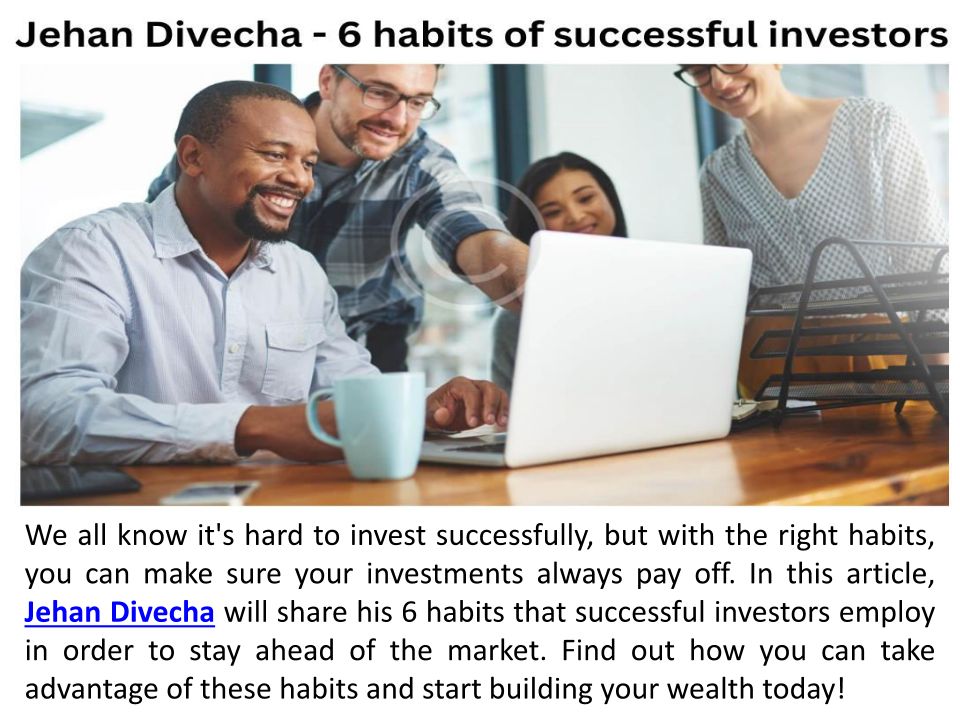 Jehan Divecha - 6 habits of successful investors

We all know it's hard to invest successfully, but with the right habits, you can make sure your investments always pay off. In this article, Jehan Divecha will share his 6 habits that successful investors employ in order to stay ahead of the market. Find out how you can take advantage of these habits and start building your wealth today!